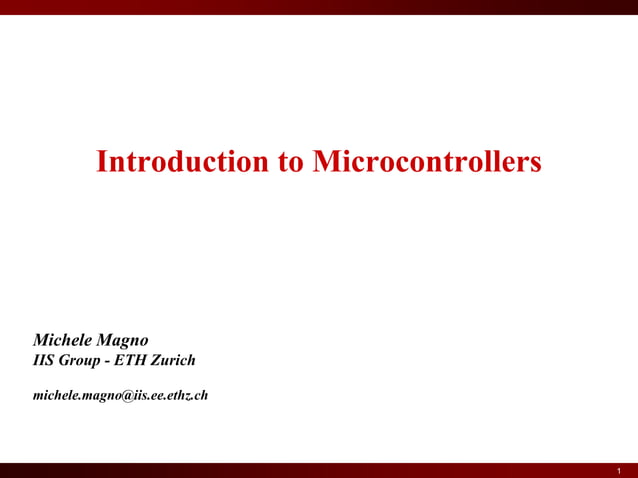 Introduction to Microcontrollers

Michele Magno
IIS Group - ETH Zurich

michele.magno@iis.ee.ethz.ch

1